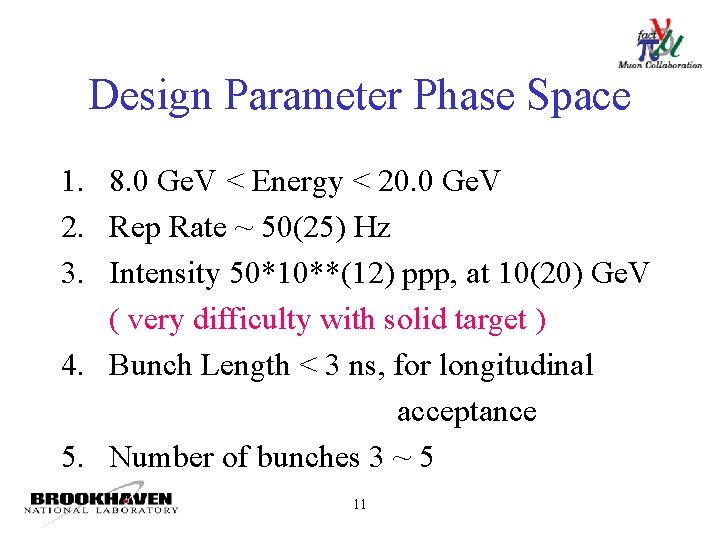 fact
Muon Collaboration

Design Parameter Phase Space

1. 8.0 GeV < Energy < 20.0 GeV
2. Rep Rate ~ 50(25) Hz
3. Intensity 50*10**(12) ppp, at 10(20) GeV
( very difficulty with solid target )
4. Bunch Length < 3 ns, for longitudinal acceptance
5. Number of bunches 3 ~ 5

BROOKHAVEN
NATIONAL LABORATORY

11